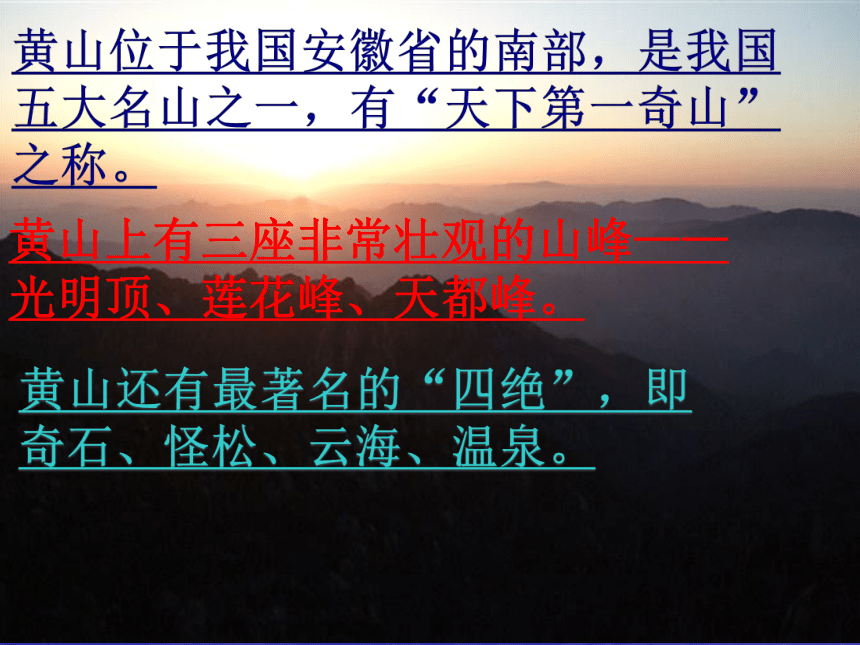 黄山位于我国安徽省的南部，是我国五大名山之一，有“天下第一奇山”之称。

黄山上有三座非常壮观的山峰——光明顶、莲花峰、天都峰。

黄山还有最著名的“四绝”，即奇石、怪松、云海、温泉。